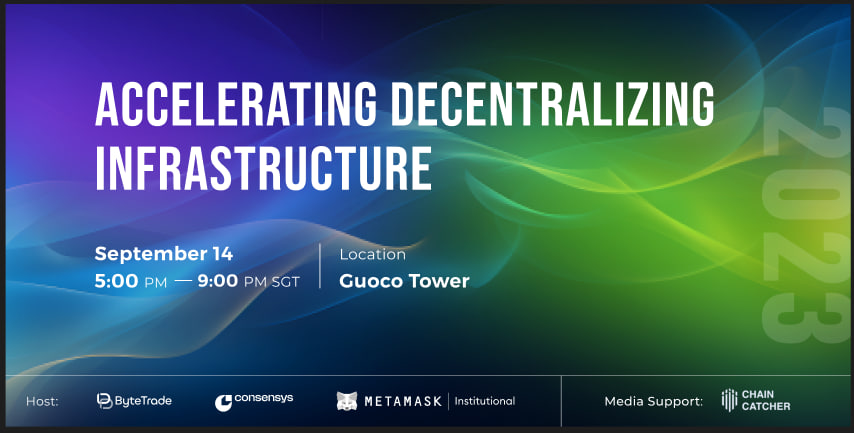 ACCELERATING DECENTRALIZING INFRASTRUCTURE

2023

September 14
5:00 PM — 9:00 PM SGT

Location
Guoco Tower

Host: ByteTrade consensys METAMASK | Institutional

Media Support: CHAIN CATCHER